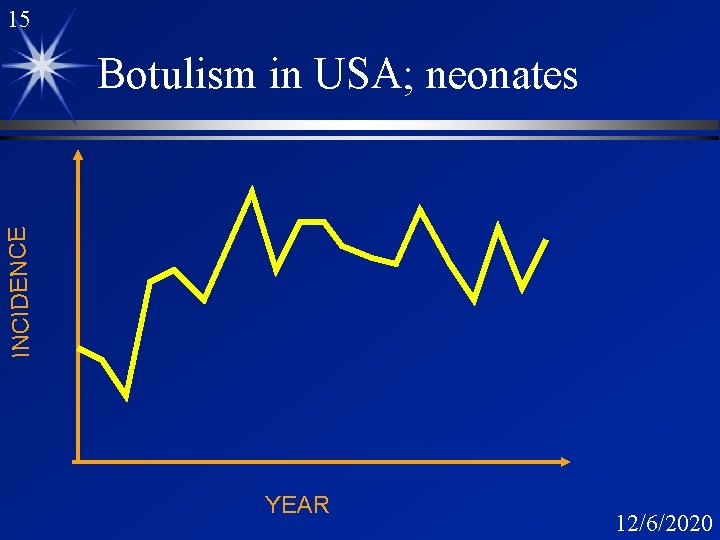 15

Botulism in USA; neonates

INCIDENCE

YEAR

12/6/2020